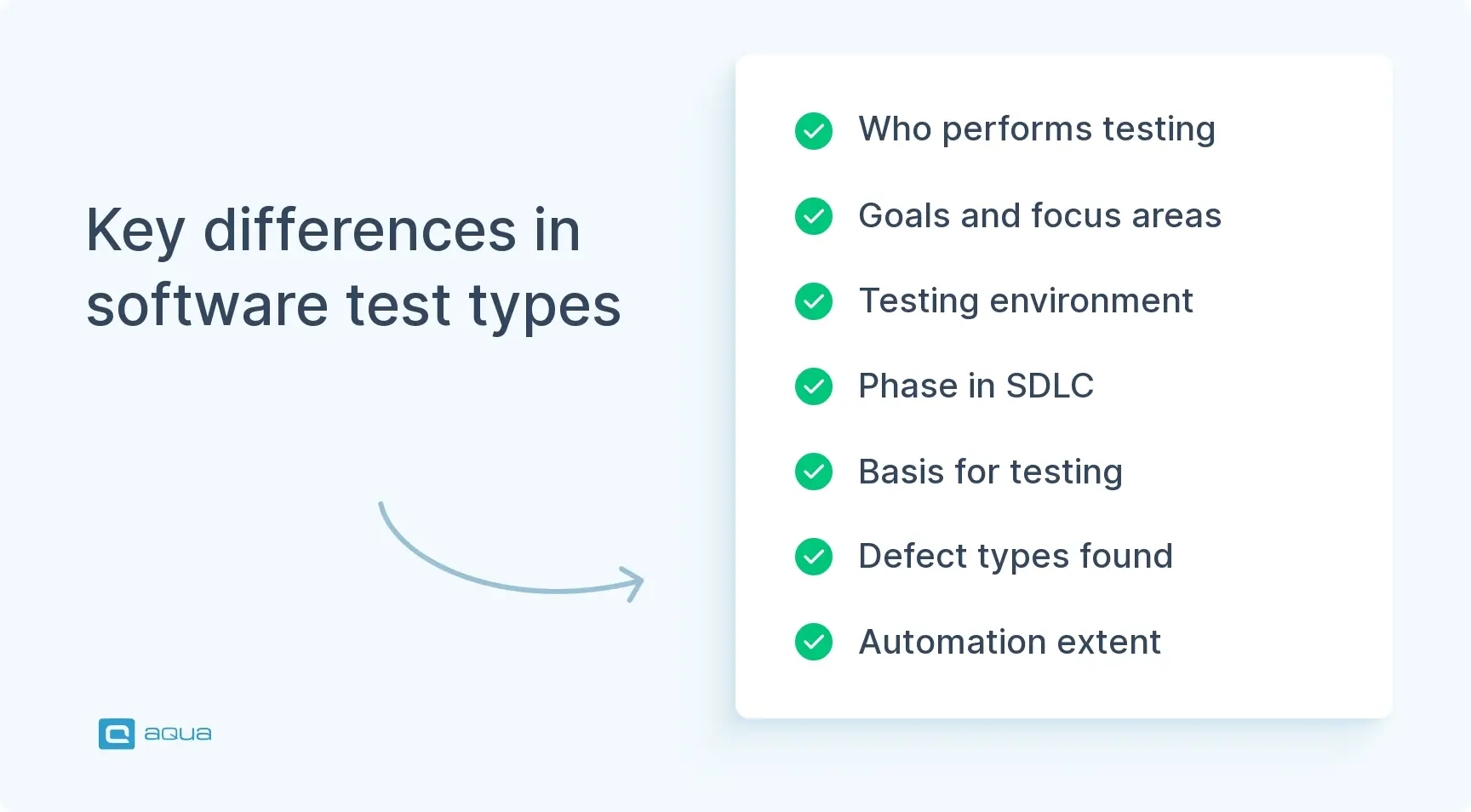 Key differences in software test types

Who performs testing

Goals and focus areas

Testing environment

Phase in SDLC

Basis for testing

Defect types found

Automation extent

aqua